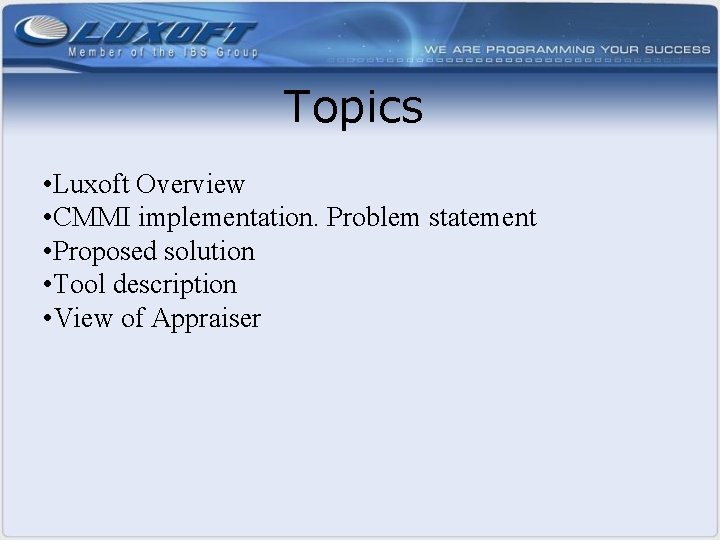 LUXOFT
Member of the IBS Group
WE ARE PROGRAMMING YOUR SUCCESS

Topics

•Luxoft Overview
•CMMI implementation. Problem statement
•Proposed solution
•Tool description
•View of Appraiser